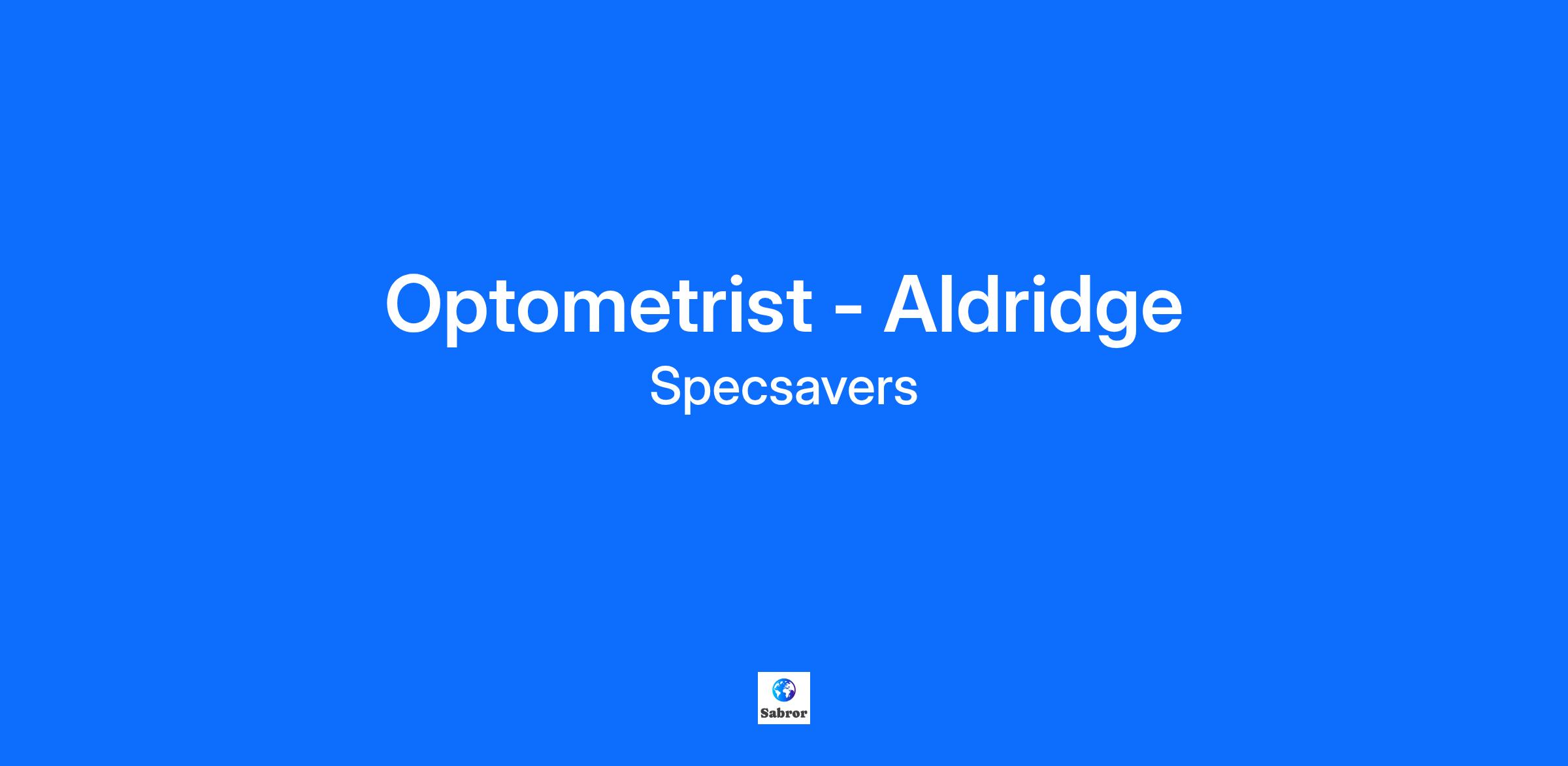 Optometrist - Aldridge
Specsavers

Sabror